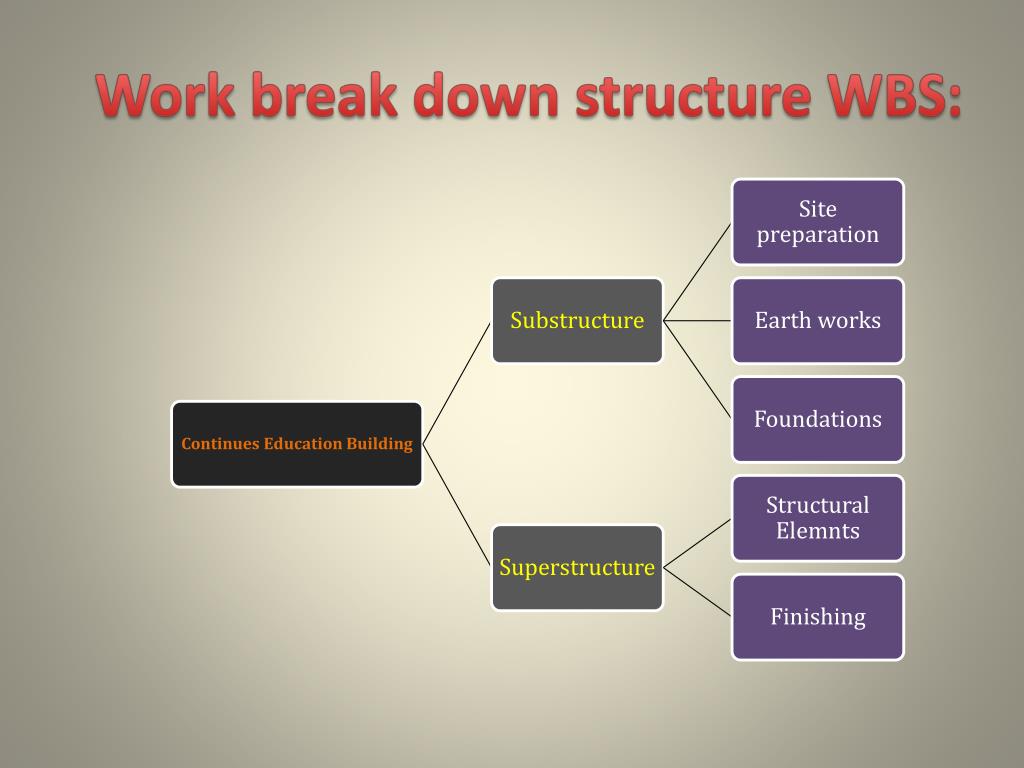 Work break down structure WBS:

Continues Education Building

Substructure

Site preparation

Earth works

Foundations

Superstructure

Structural Elemnts

Finishing